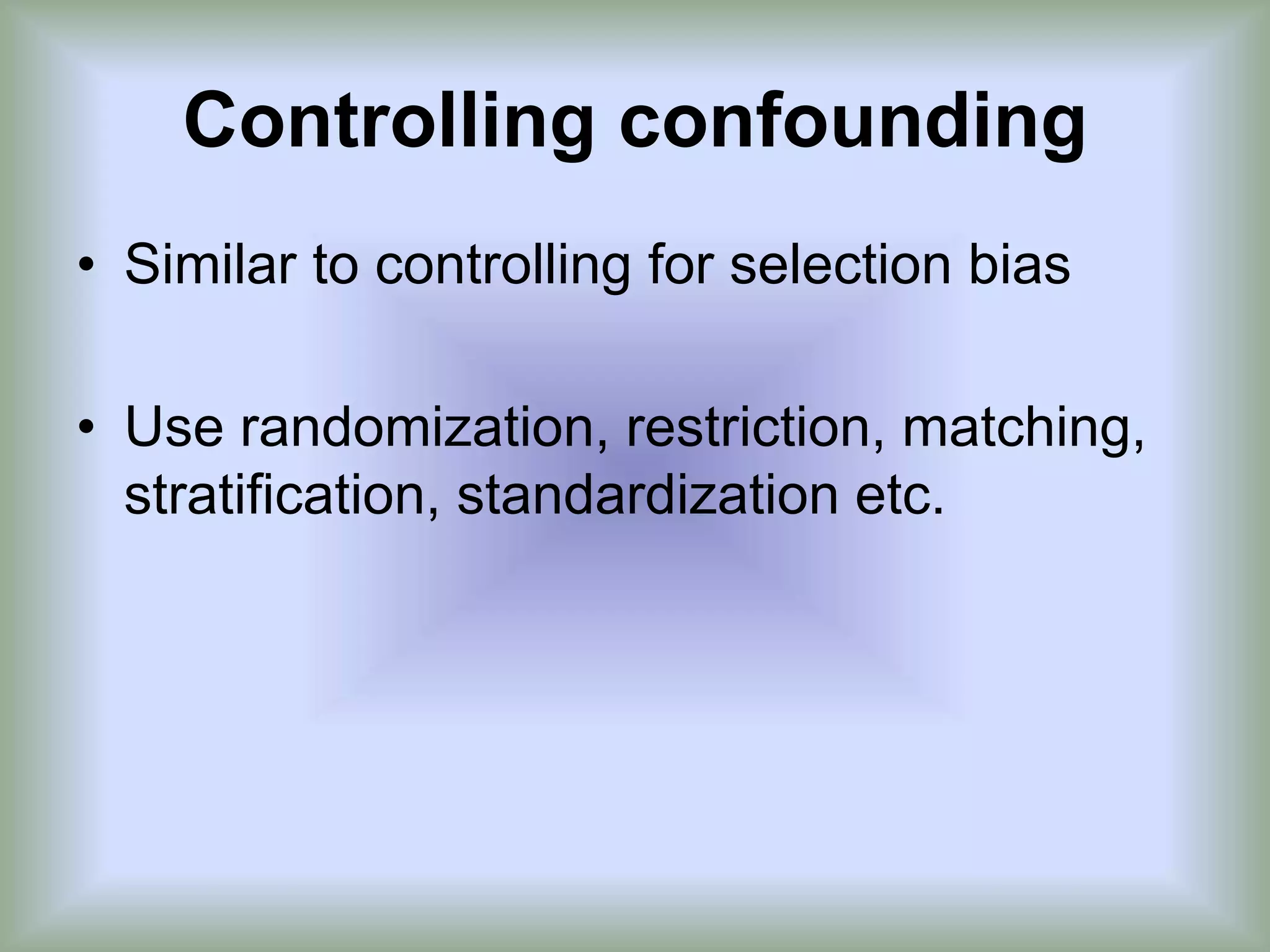 Controlling confounding

• Similar to controlling for selection bias

• Use randomization, restriction, matching, stratification, standardization etc.